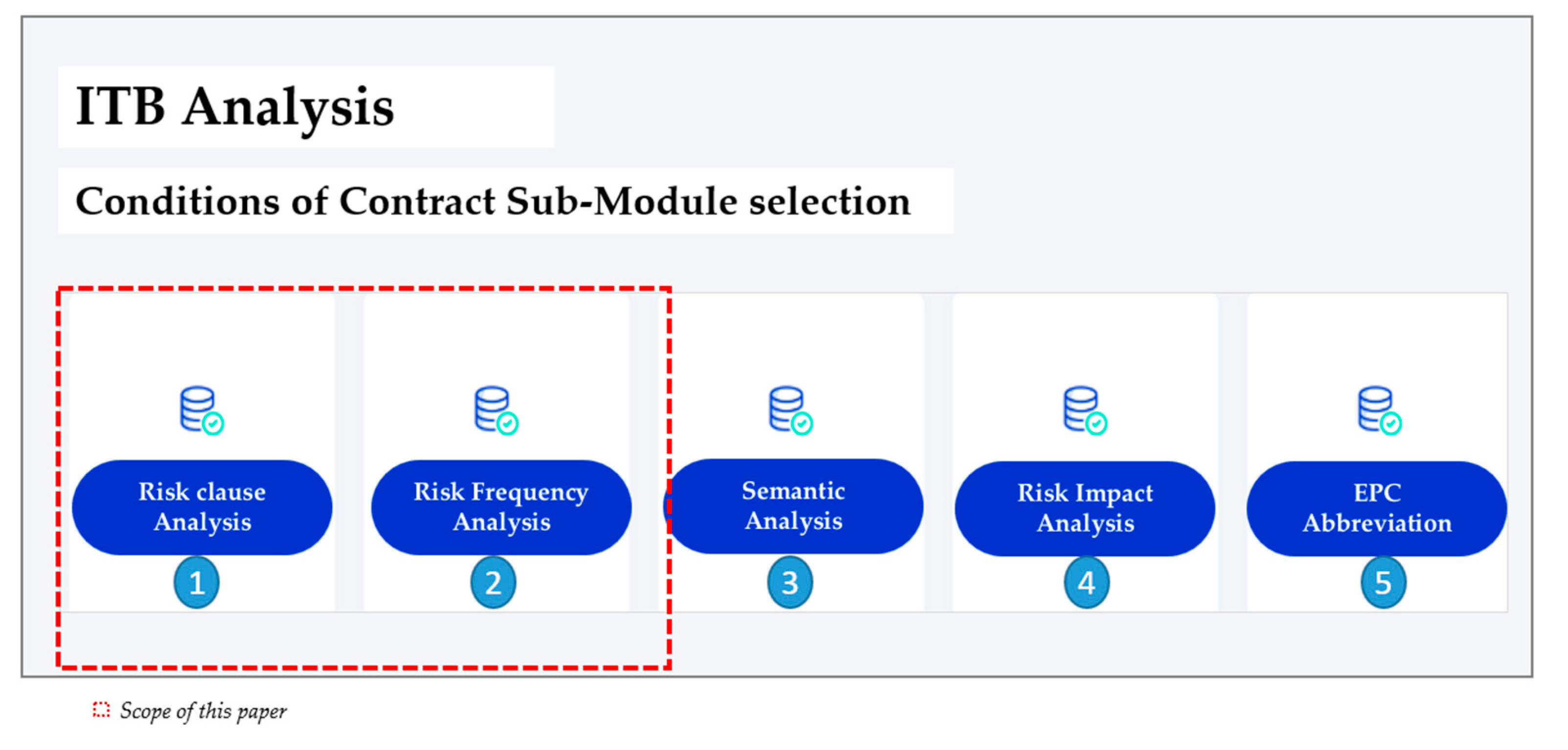 ITB Analysis

Conditions of Contract Sub-Module selection

Risk clause Analysis
1

Risk Frequency Analysis
2

Semantic Analysis
3

Risk Impact Analysis
4

EPC Abbreviation
5

Scope of this paper